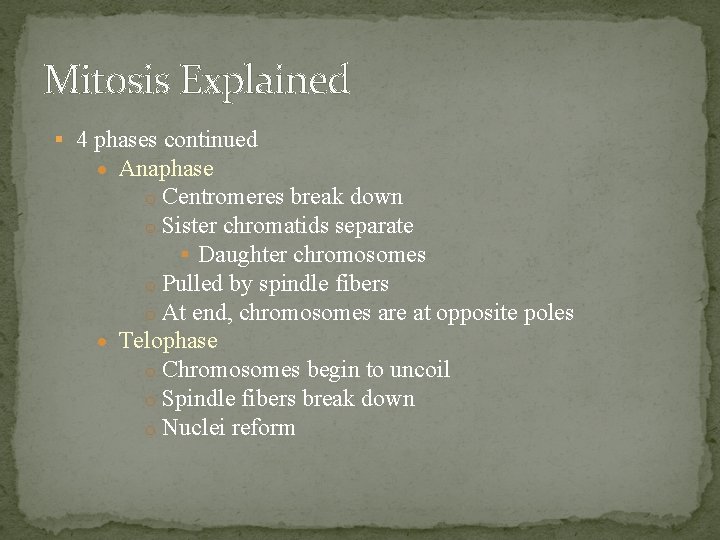 Mitosis Explained

• 4 phases continued
• Anaphase
• Centromeres break down
• Sister chromatids separate
• Daughter chromosomes
• Pulled by spindle fibers
• At end, chromosomes are at opposite poles
• Telophase
• Chromosomes begin to uncoil
• Spindle fibers break down
• Nuclei reform